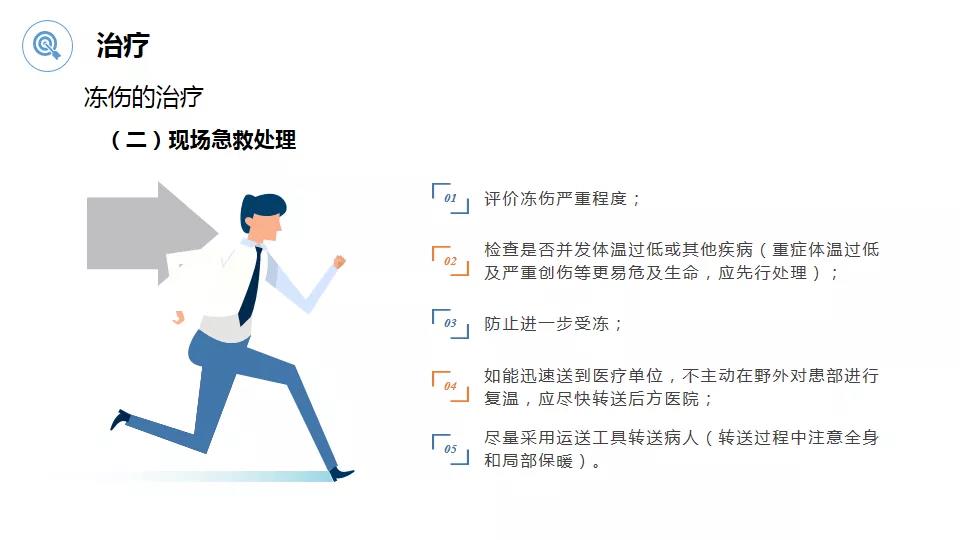 治疗

冻伤的治疗

（二）现场急救处理

01 评价冻伤严重程度；

02 检查是否并发体温过低或其他疾病（重症体温过低及严重创伤等更易危及生命，应先行处理）；

03 防止进一步受冻；

04 如能迅速送到医疗单位，不主动在野外对患部进行复温，应尽快转送后方医院；

05 尽量采用运送工具转送病人（转送过程中注意全身和局部保暖）。